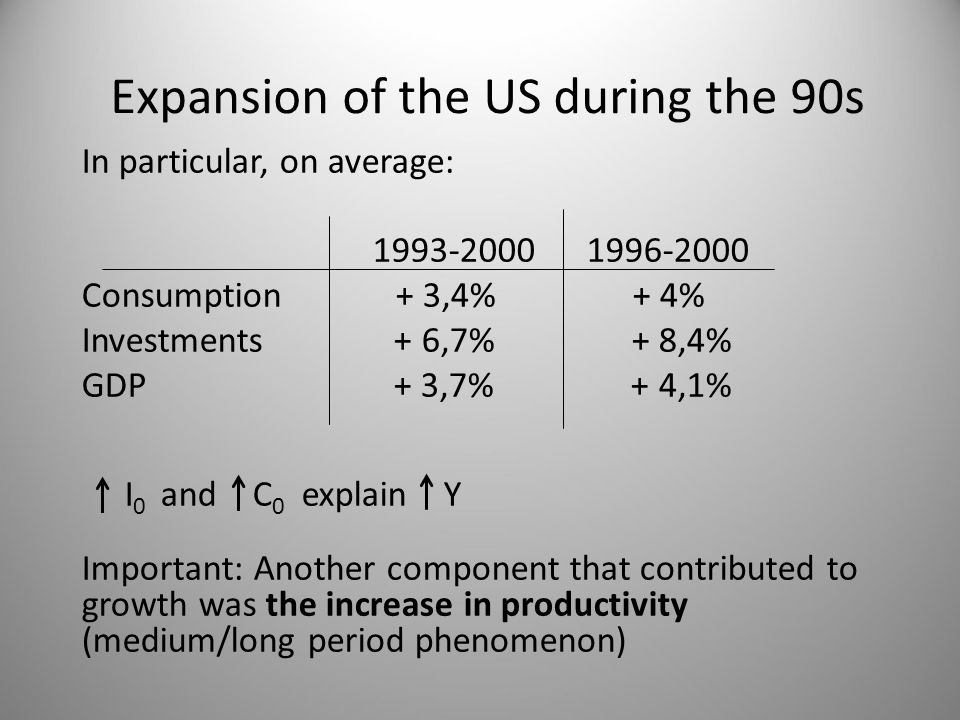 Expansion of the US during the 90s

In particular, on average:

| | 1993-2000 | 1996-2000 |
|---|---|---|
| Consumption | + 3,4% | + 4% |
| Investments | + 6,7% | + 8,4% |
| GDP | + 3,7% | + 4,1% |

$\uparrow I_0$ and $\uparrow C_0$ explain $\uparrow Y$

Important: Another component that contributed to growth was **the increase in productivity** (medium/long period phenomenon)